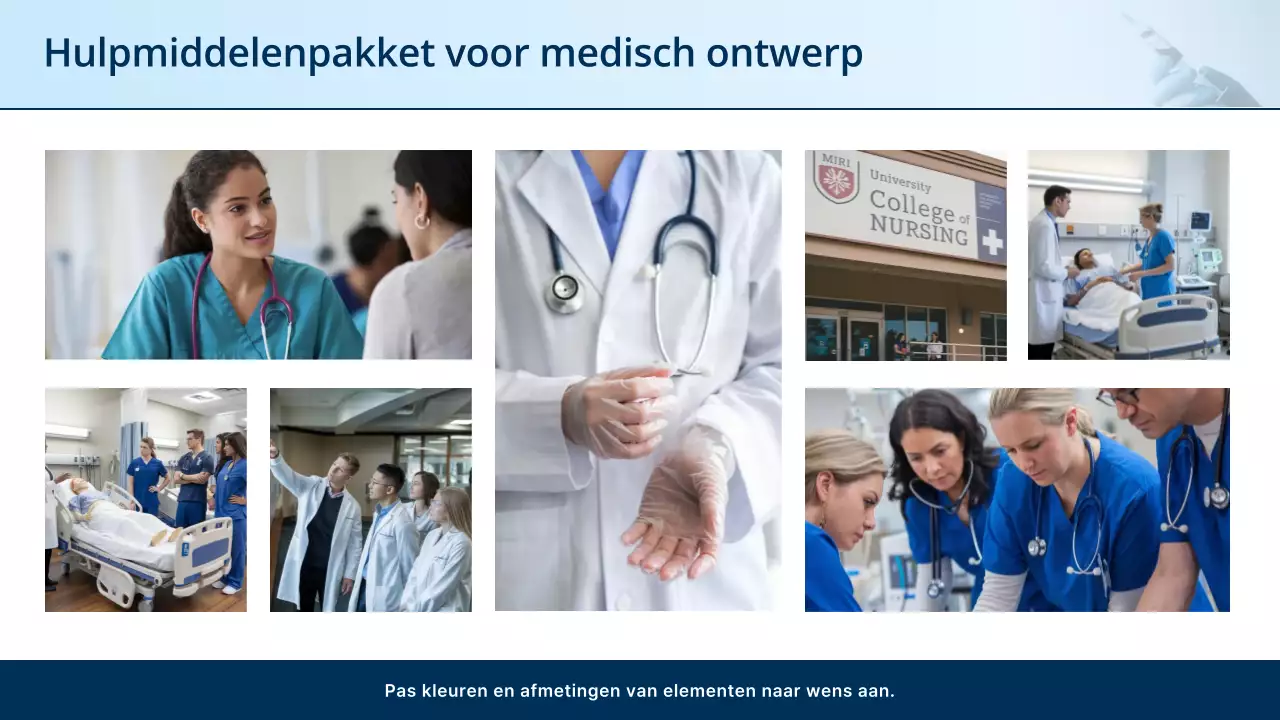 Hulpmiddelenpakket voor medisch ontwerp

MIRI University College of NURSING

Pas kleuren en afmetingen van elementen naar wens aan.